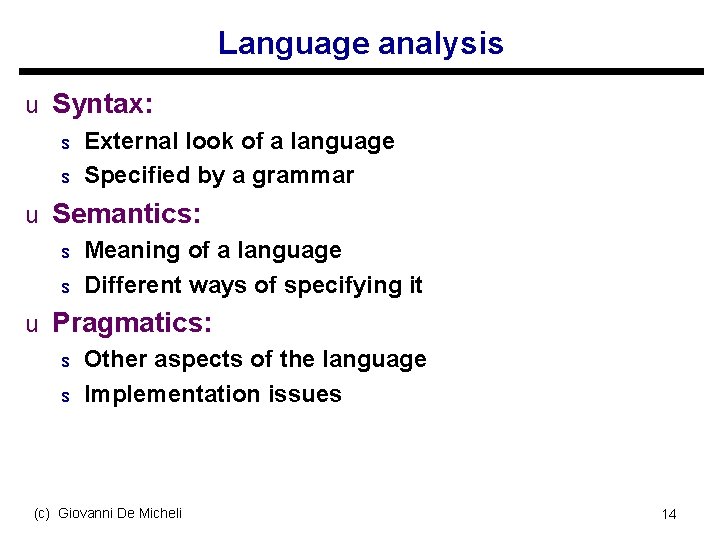 Language analysis

u Syntax:

s External look of a language

s Specified by a grammar

u Semantics:

s Meaning of a language

s Different ways of specifying it

u Pragmatics:

s Other aspects of the language

s Implementation issues

(c) Giovanni De Micheli

14